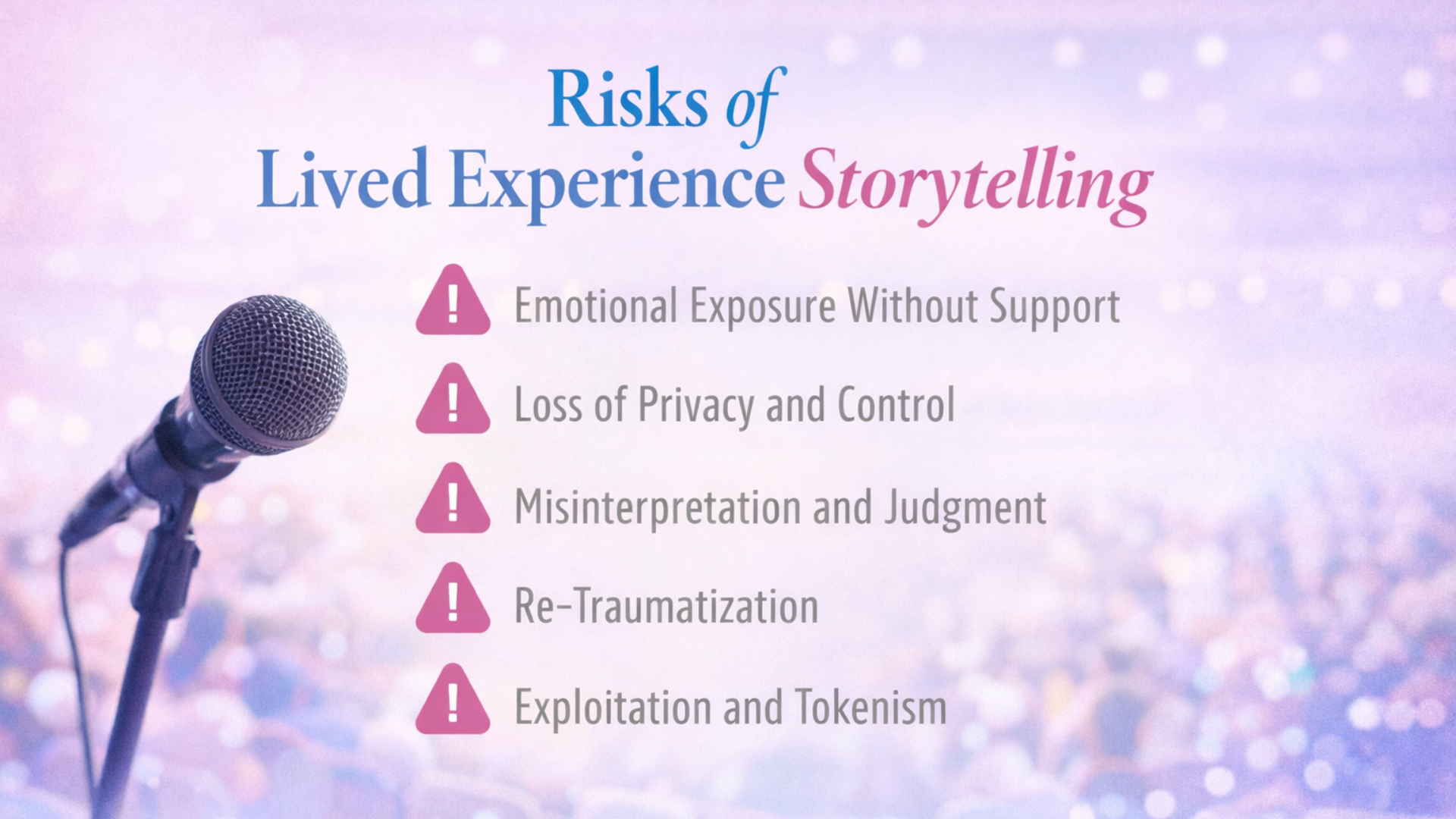 Risks of
Lived Experience Storytelling

Emotional Exposure Without Support

Loss of Privacy and Control

Misinterpretation and Judgment

Re-Traumatization

Exploitation and Tokenism